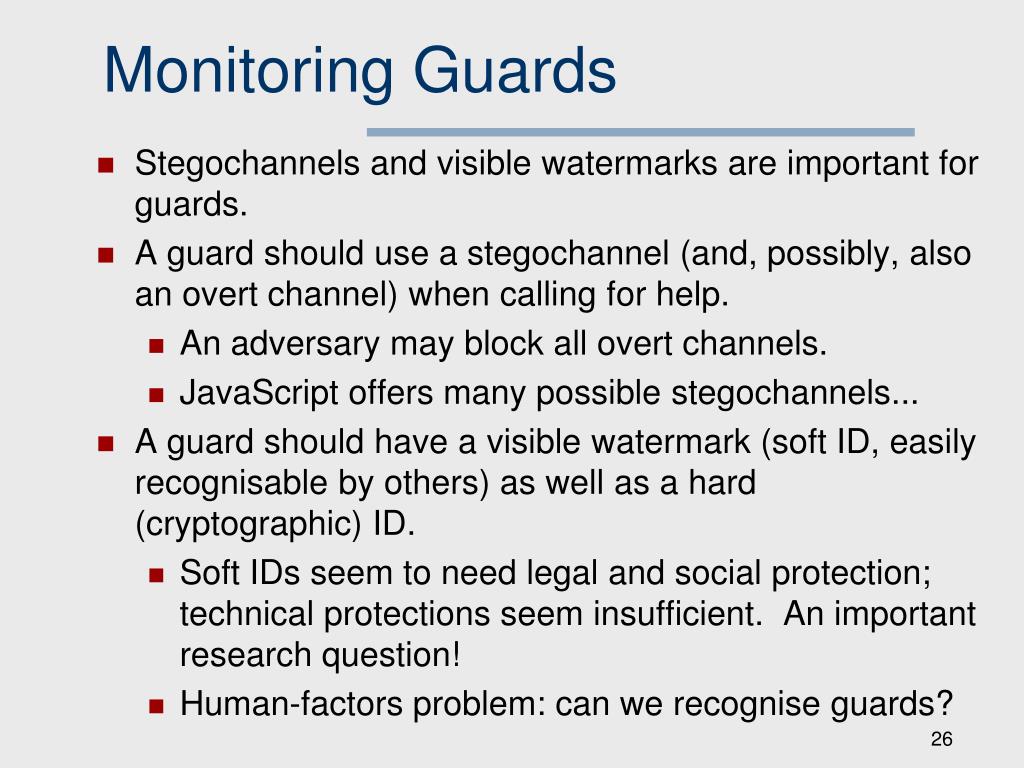 Monitoring Guards

- Stegochannels and visible watermarks are important for guards.
- A guard should use a stegochannel (and, possibly, also an overt channel) when calling for help.
  - An adversary may block all overt channels.
  - JavaScript offers many possible stegochannels...
- A guard should have a visible watermark (soft ID, easily recognisable by others) as well as a hard (cryptographic) ID.
  - Soft IDs seem to need legal and social protection; technical protections seem insufficient. An important research question!
  - Human-factors problem: can we recognise guards?

26